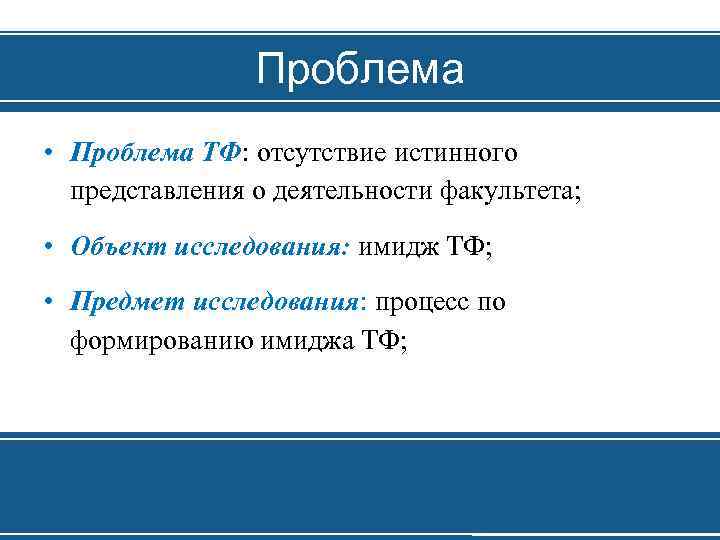 Проблема

• Проблема ТФ: отсутствие истинного представления о деятельности факультета;

• Объект исследования: имидж ТФ;

• Предмет исследования: процесс по формированию имиджа ТФ;